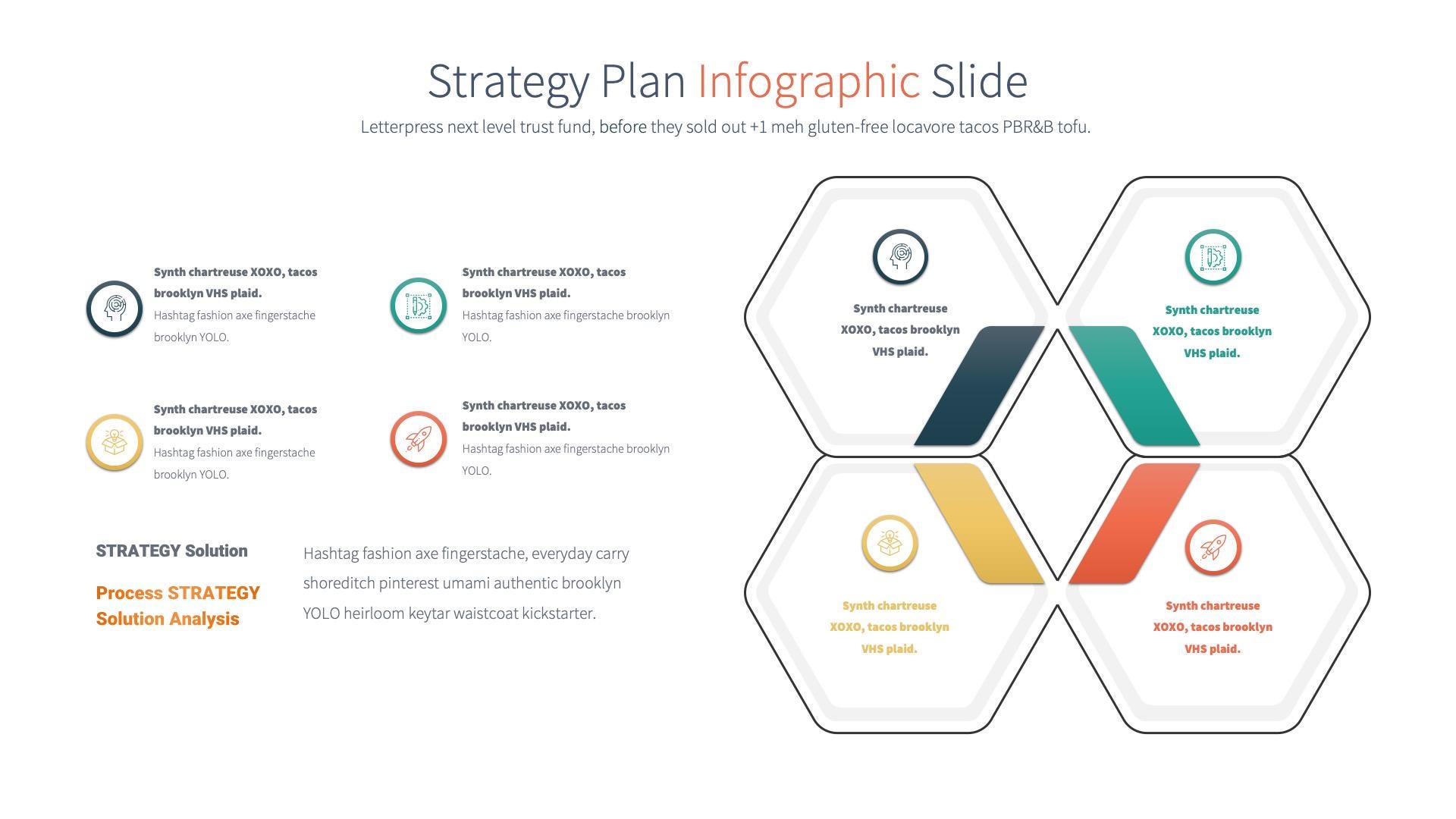 Strategy Plan Infographic Slide

Letterpress next level trust fund, before they sold out +1 meh gluten-free locavore tacos PBR&B tofu.

Synth chartreuse XOXO, tacos brooklyn VHS plaid.
Hashtag fashion axe fingerstache brooklyn YOLO.

Synth chartreuse XOXO, tacos brooklyn VHS plaid.
Hashtag fashion axe fingerstache brooklyn YOLO.

Synth chartreuse XOXO, tacos brooklyn VHS plaid.
Hashtag fashion axe fingerstache brooklyn YOLO.

Synth chartreuse XOXO, tacos brooklyn VHS plaid.
Hashtag fashion axe fingerstache brooklyn YOLO.

STRATEGY Solution

Process STRATEGY Solution Analysis

Hashtag fashion axe fingerstache, everyday carry shoreditch pinterest umami authentic brooklyn YOLO heirloom keytar waistcoat kickstarter.

Synth chartreuse XOXO, tacos brooklyn VHS plaid.

Synth chartreuse XOXO, tacos brooklyn VHS plaid.

Synth chartreuse XOXO, tacos brooklyn VHS plaid.

Synth chartreuse XOXO, tacos brooklyn VHS plaid.